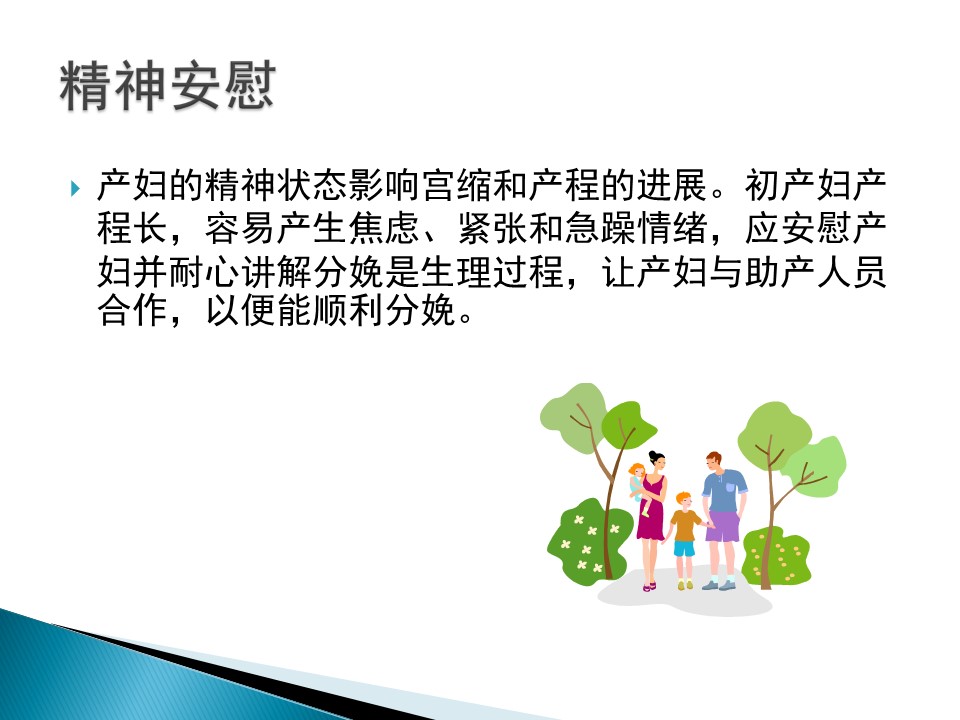 精神安慰

产妇的精神状态影响宫缩和产程的进展。初产妇产程长，容易产生焦虑、紧张和急躁情绪，应安慰产妇并耐心讲解分娩是生理过程，让产妇与助产人员合作，以便能顺利分娩。